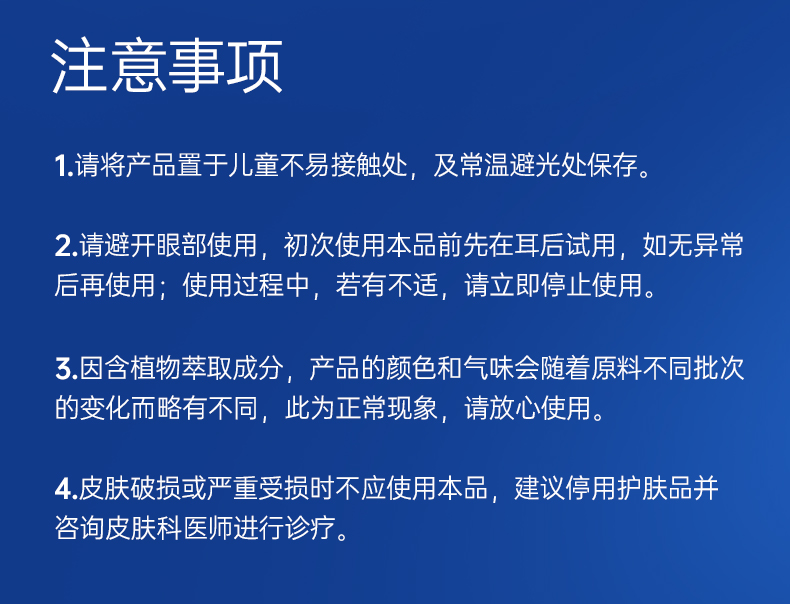 注意事项

1.请将产品置于儿童不易接触处，及常温避光处保存。

2.请避开眼部使用，初次使用本品前先在耳后试用，如无异常后再使用；使用过程中，若有不适，请立即停止使用。

3.因含植物萃取成分，产品的颜色和气味会随着原料不同批次的变化而略有不同，此为正常现象，请放心使用。

4.皮肤破损或严重受损时不应使用本品，建议停用护肤品并咨询皮肤科医师进行诊疗。